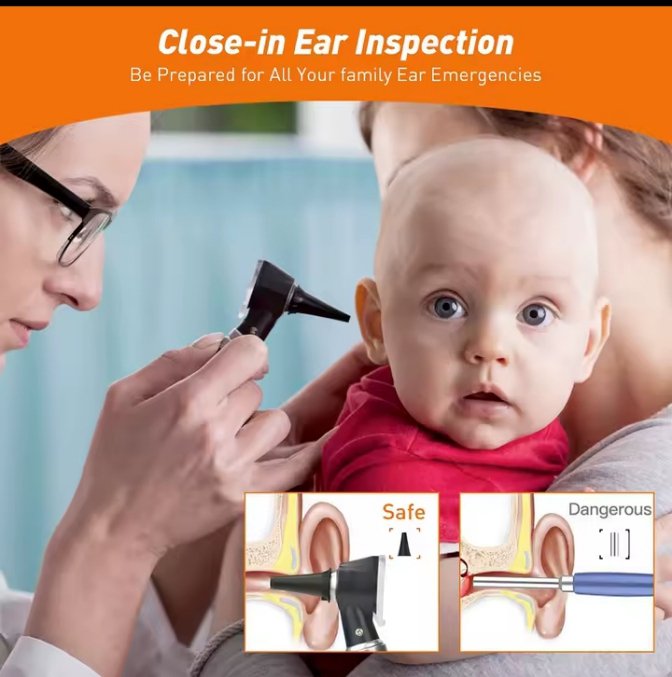 Close-in Ear Inspection
Be Prepared for All Your family Ear Emergencies

Safe

Dangerous